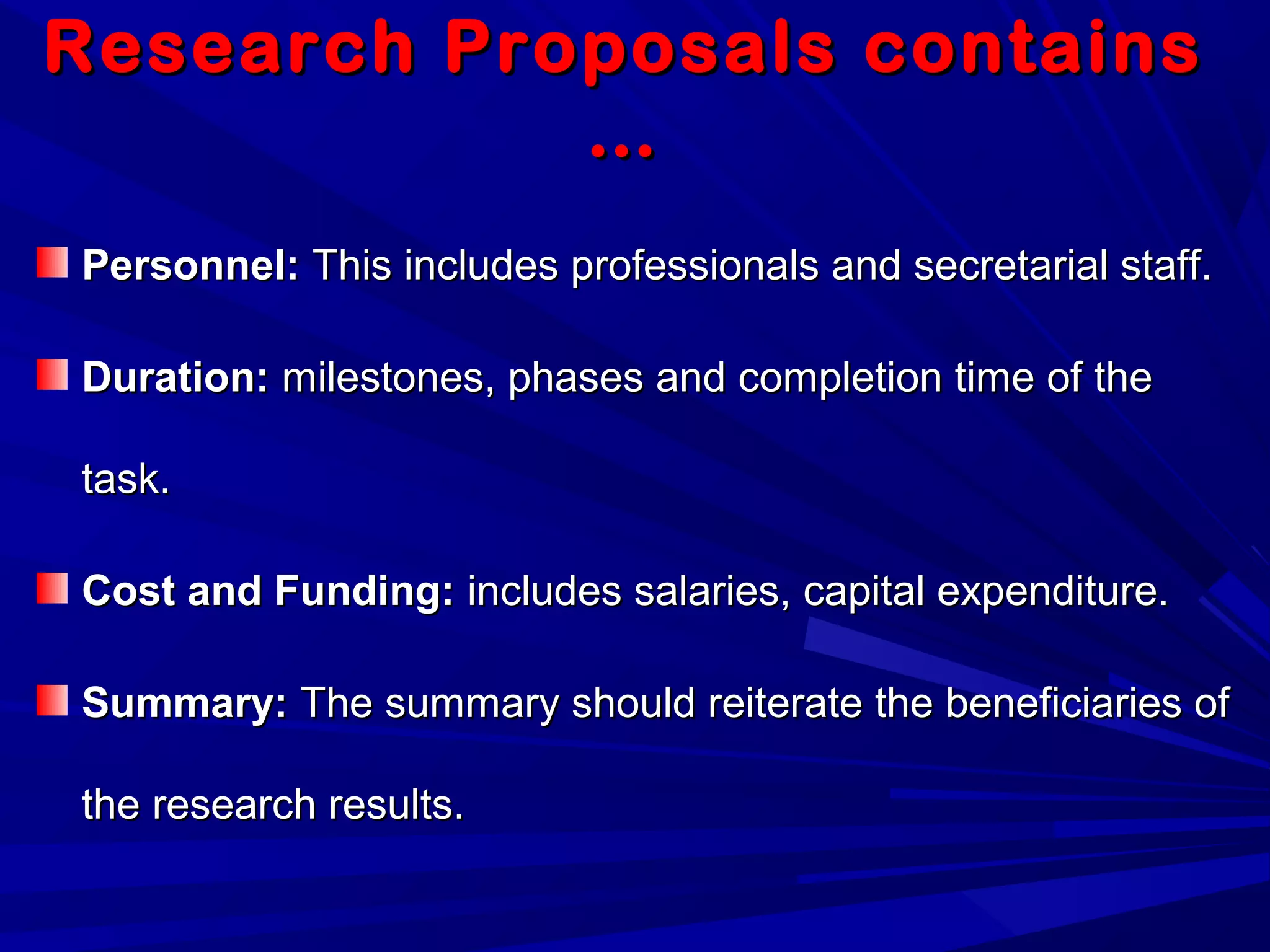 Research Proposals contains …

Personnel: This includes professionals and secretarial staff.

Duration: milestones, phases and completion time of the task.

Cost and Funding: includes salaries, capital expenditure.

Summary: The summary should reiterate the beneficiaries of the research results.